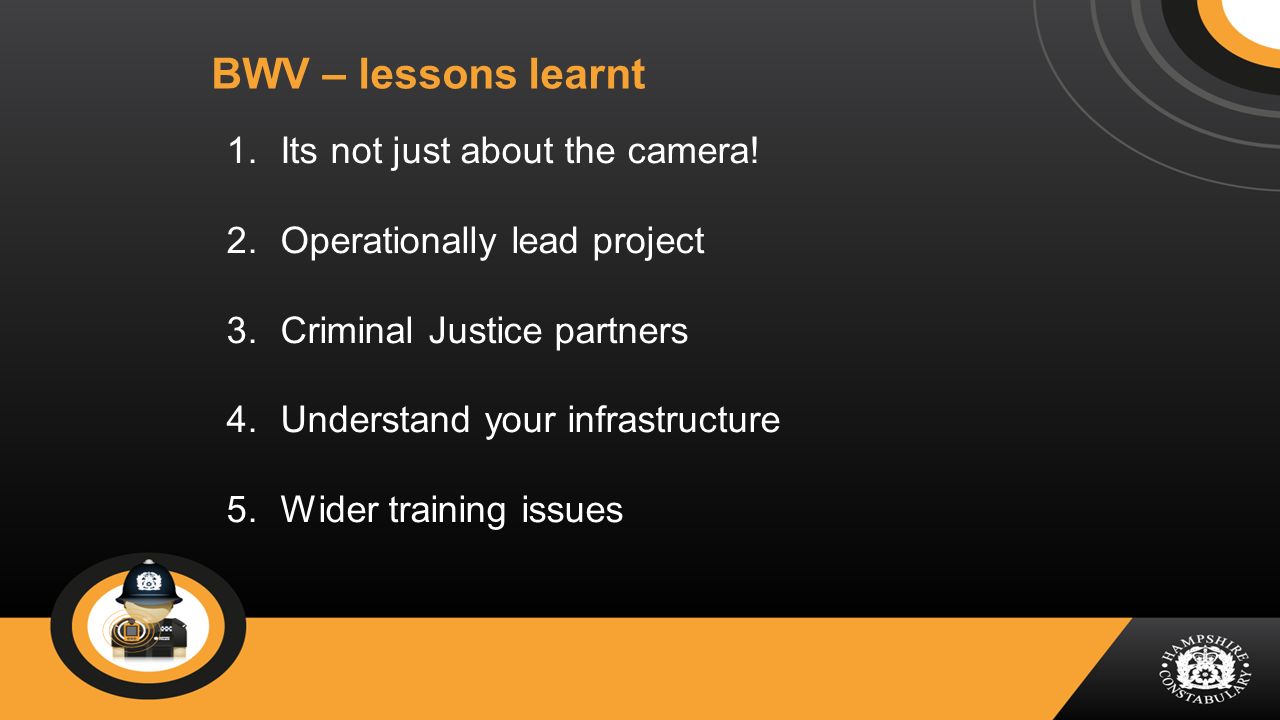 BWV – lessons learnt

1. Its not just about the camera!

2. Operationally lead project

3. Criminal Justice partners

4. Understand your infrastructure

5. Wider training issues

HAMPSHIRE CONSTABULARY